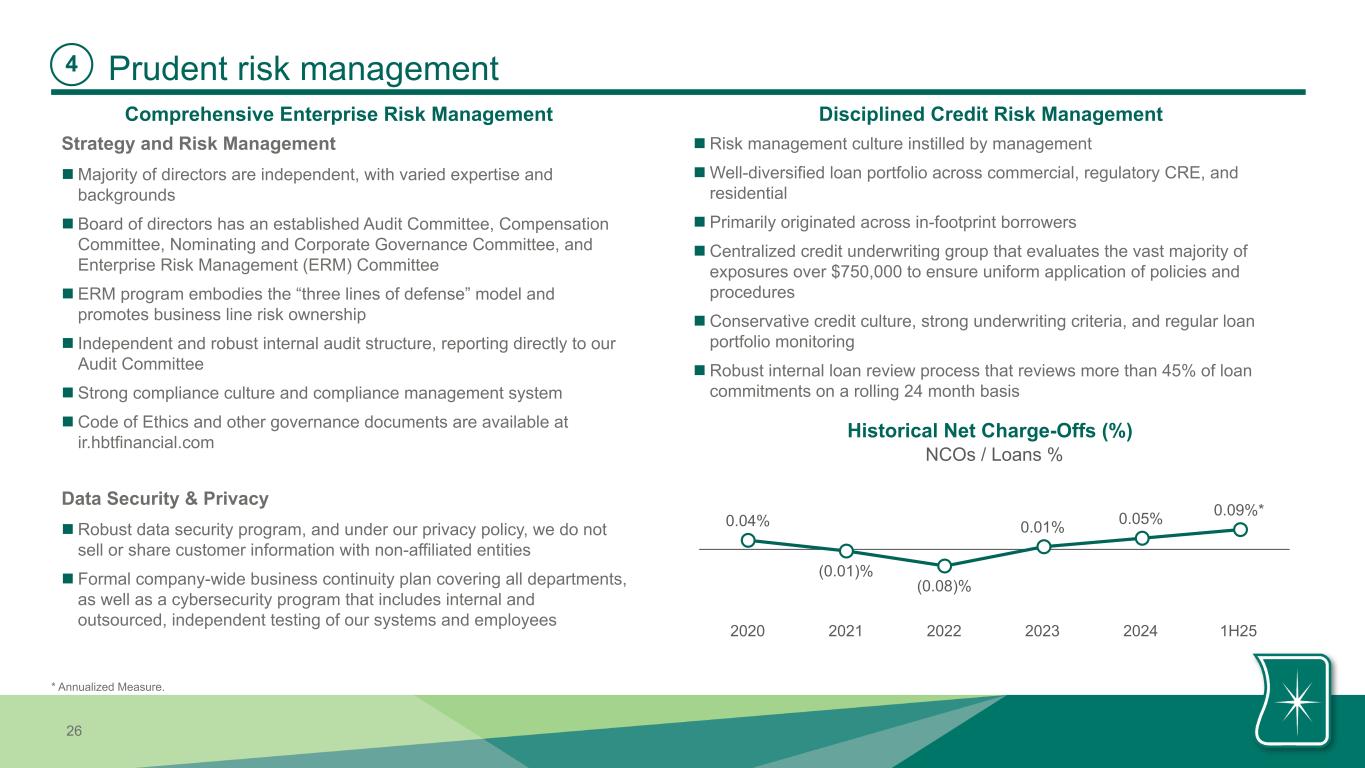 4 Prudent risk management

Comprehensive Enterprise Risk Management

Strategy and Risk Management

■ Majority of directors are independent, with varied expertise and backgrounds

■ Board of directors has an established Audit Committee, Compensation Committee, Nominating and Corporate Governance Committee, and Enterprise Risk Management (ERM) Committee

■ ERM program embodies the “three lines of defense” model and promotes business line risk ownership

■ Independent and robust internal audit structure, reporting directly to our Audit Committee

■ Strong compliance culture and compliance management system

■ Code of Ethics and other governance documents are available at ir.hbtfinancial.com

Data Security & Privacy

■ Robust data security program, and under our privacy policy, we do not sell or share customer information with non-affiliated entities

■ Formal company-wide business continuity plan covering all departments, as well as a cybersecurity program that includes internal and outsourced, independent testing of our systems and employees

Disciplined Credit Risk Management

■ Risk management culture instilled by management

■ Well-diversified loan portfolio across commercial, regulatory CRE, and residential

■ Primarily originated across in-footprint borrowers

■ Centralized credit underwriting group that evaluates the vast majority of exposures over $750,000 to ensure uniform application of policies and procedures

■ Conservative credit culture, strong underwriting criteria, and regular loan portfolio monitoring

■ Robust internal loan review process that reviews more than 45% of loan commitments on a rolling 24 month basis

Historical Net Charge-Offs (%)
NCOs / Loans %

0.04%
(0.01)%
(0.08)%
0.01%
0.05%
0.09%*

2020 2021 2022 2023 2024 1H25

* Annualized Measure.

26